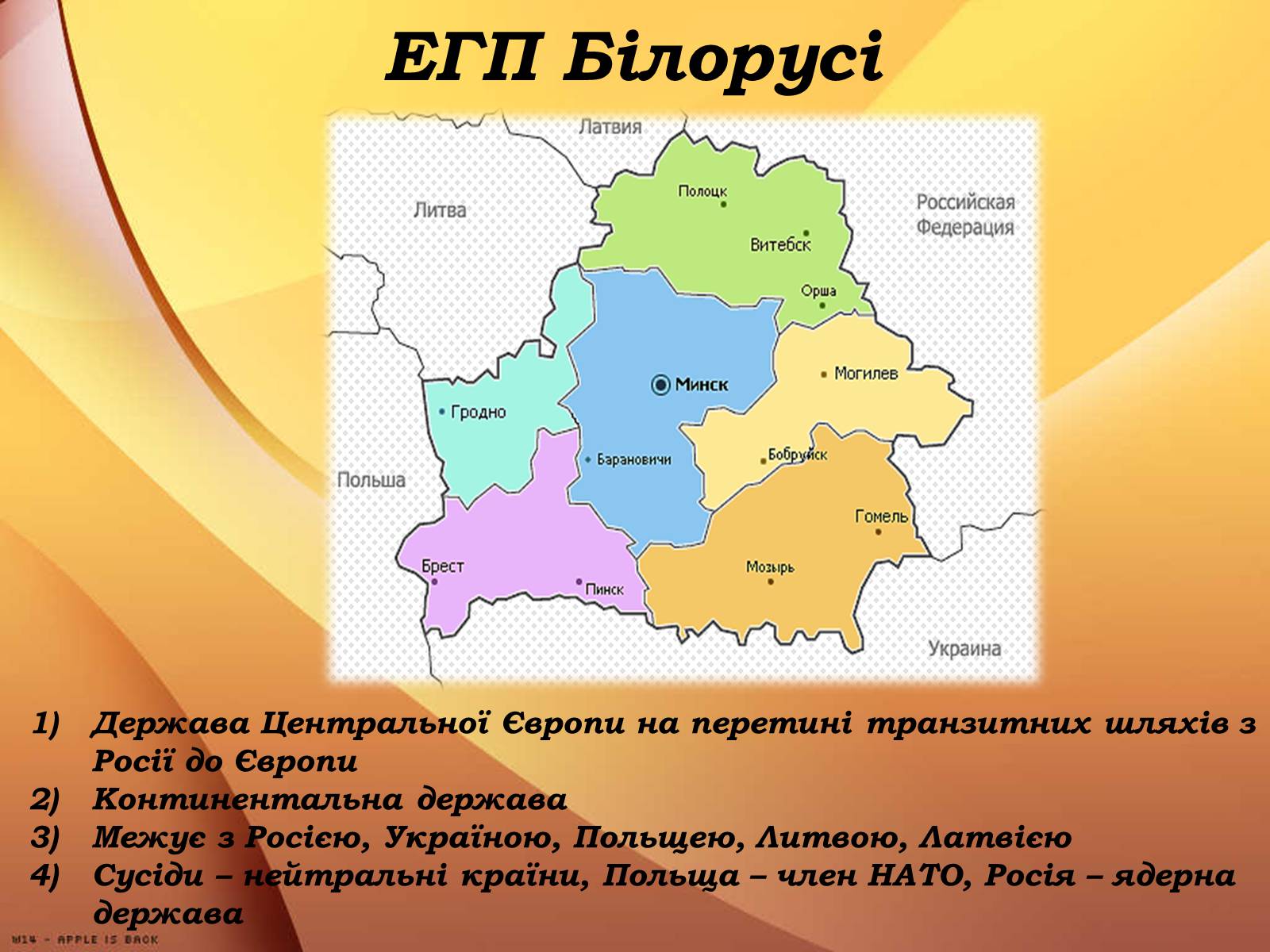 ЕГП Білорусі

Латвия
Литва
Российская Федерация
Полоцк
Витебск
Орша
Минск
Могилев
Гродно
Барановичи
Бобруйск
Польша
Гомель
Брест
Пинск
Мозырь
Украина

1) Держава Центральної Європи на перетині транзитних шляхів з Росії до Європи
2) Континентальна держава
3) Межує з Росією, Україною, Польщею, Литвою, Латвією
4) Сусіди – нейтральні країни, Польща – член НАТО, Росія – ядерна держава

W14 - APPLE IS BACK